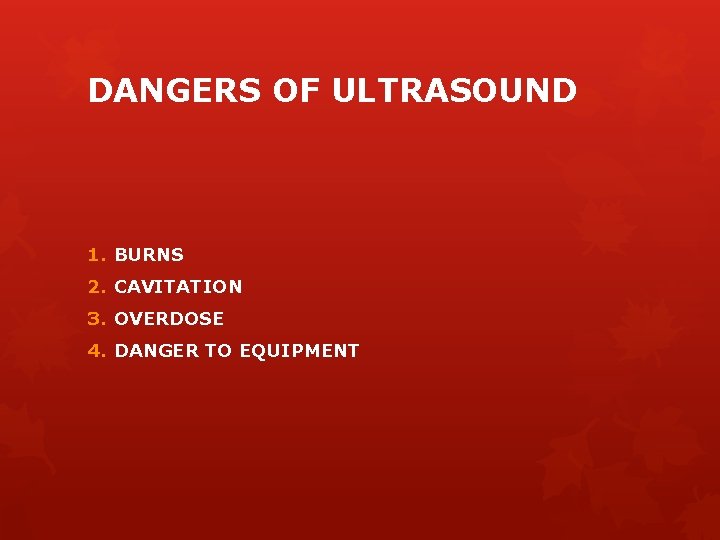 DANGERS OF ULTRASOUND

1. BURNS
2. CAVITATION
3. OVERDOSE
4. DANGER TO EQUIPMENT